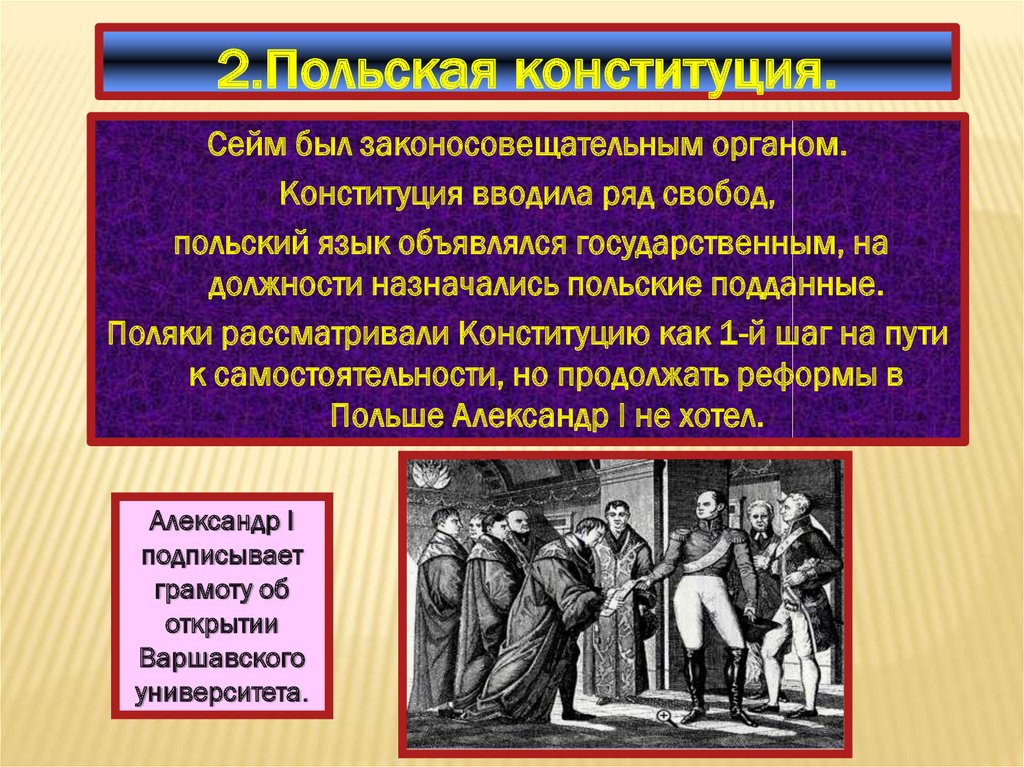 2.Польская конституция.

Сейм был законосовещательным органом.

Конституция вводила ряд свобод,

польский язык объявлялся государственным, на должности назначались польские подданные.

Поляки рассматривали Конституцию как 1-й шаг на пути к самостоятельности, но продолжать реформы в Польше Александр I не хотел.

Александр I подписывает грамоту об открытии Варшавского университета.